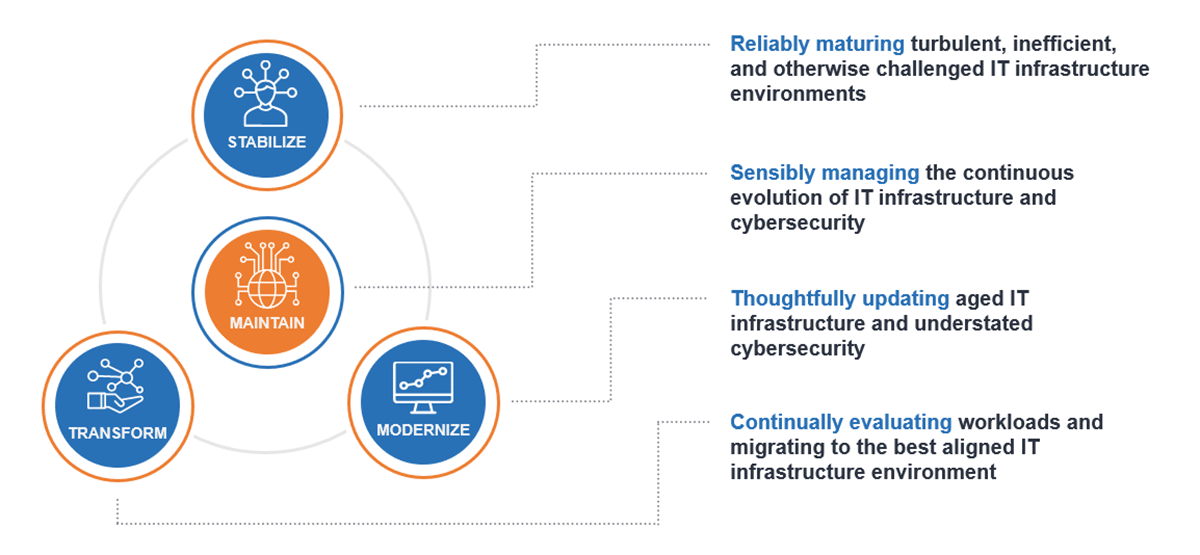 STABILIZE

MAINTAIN

TRANSFORM

MODERNIZE

Reliably maturing turbulent, inefficient, and otherwise challenged IT infrastructure environments

Sensibly managing the continuous evolution of IT infrastructure and cybersecurity

Thoughtfully updating aged IT infrastructure and understated cybersecurity

Continually evaluating workloads and migrating to the best aligned IT infrastructure environment